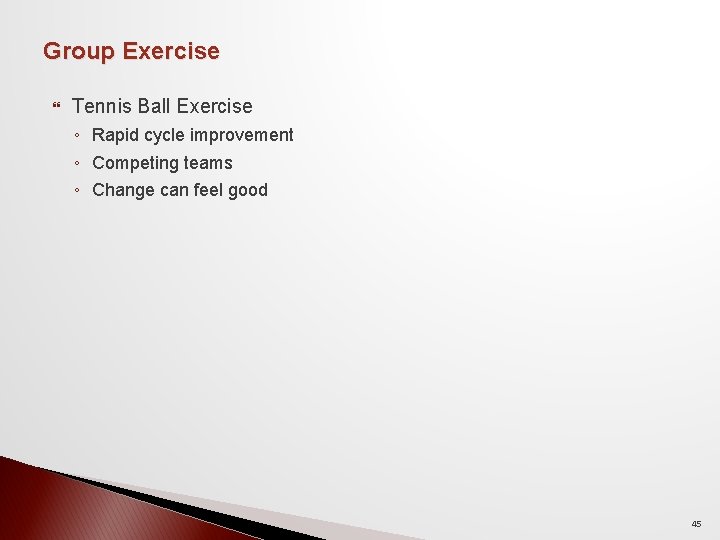 Group Exercise

Tennis Ball Exercise

◦ Rapid cycle improvement
◦ Competing teams
◦ Change can feel good

45